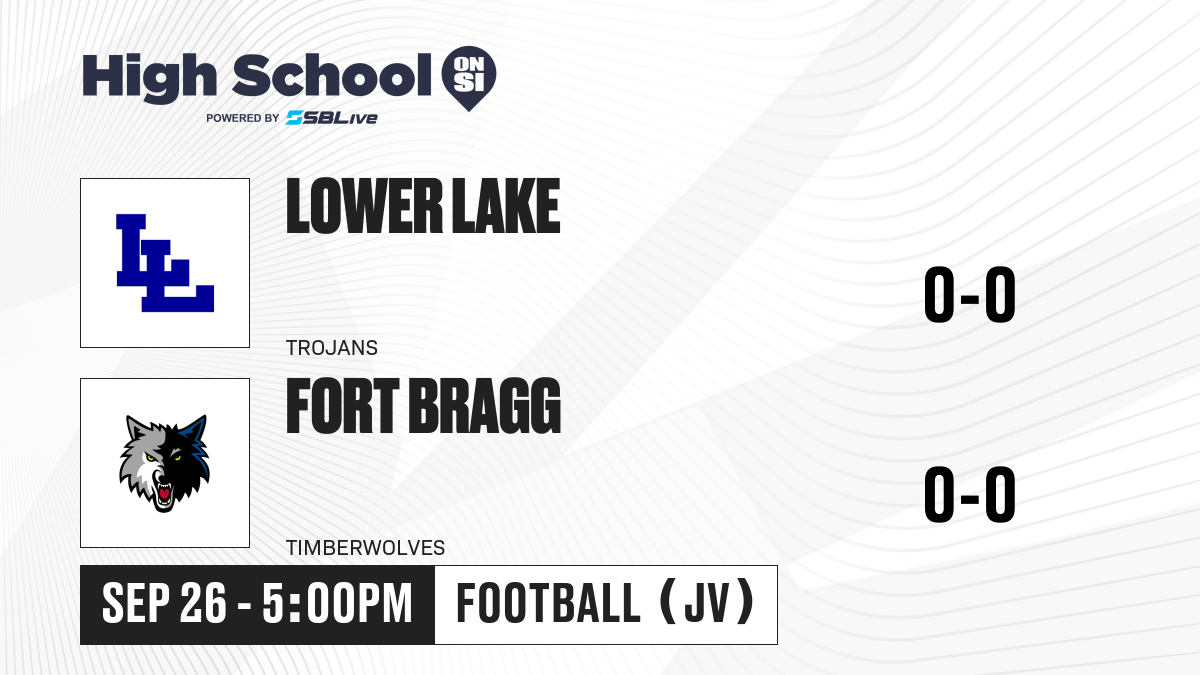 High School ON SI
POWERED BY SBLive

LL

LOWER LAKE

TROJANS

0-0

FORT BRAGG

TIMBERWOLVES

0-0

SEP 26 - 5:00PM

FOOTBALL (JV)